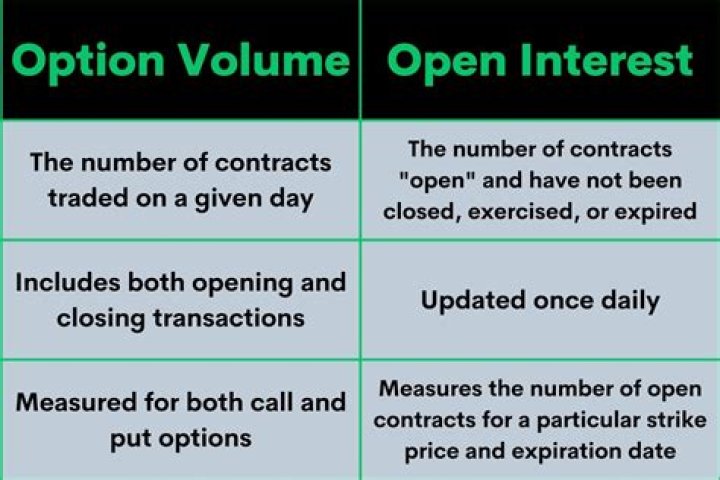 | Option Volume | Open Interest |
|---|---|
| The number of contracts traded on a given day | The number of contracts "open" and have not been closed, exercised, or expired |
| Includes both opening and closing transactions | Updated once daily |
| Measured for both call and put options | Measures the number of open contracts for a particular strike price and expiration date |